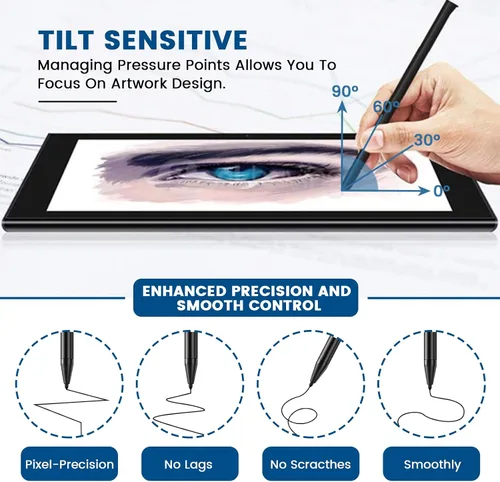 TILT SENSITIVE

Managing Pressure Points Allows You To Focus On Artwork Design.

90°
60°
30°
0°

ENHANCED PRECISION AND SMOOTH CONTROL

Pixel-Precision

No Lags

No Scracthes

Smoothly